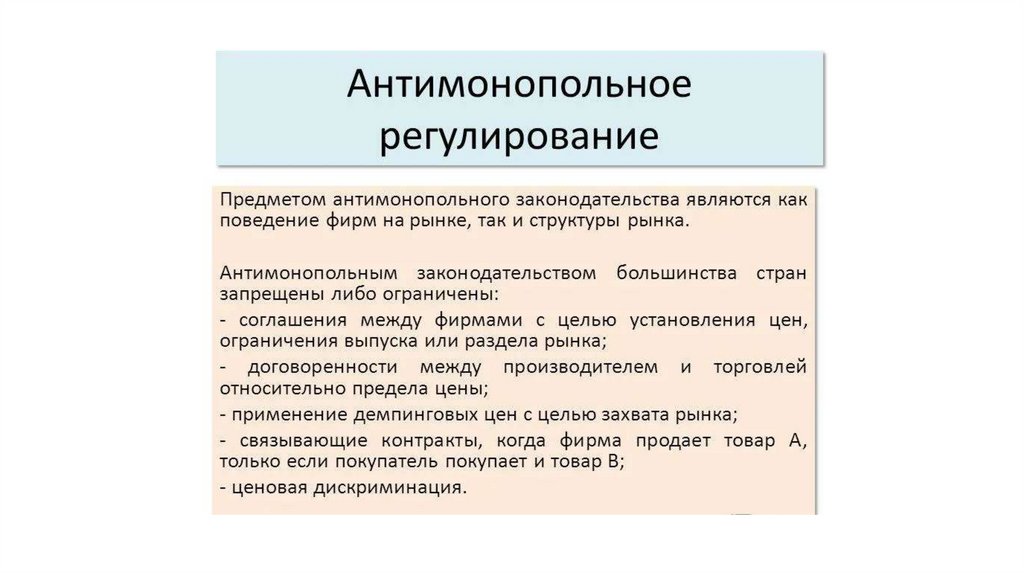 Антимонопольное регулирование

Предметом антимонопольного законодательства являются как поведение фирм на рынке, так и структуры рынка.

Антимонопольным законодательством большинства стран запрещены либо ограничены:
- соглашения между фирмами с целью установления цен, ограничения выпуска или раздела рынка;
- договоренности между производителем и торговлей относительно предела цены;
- применение демпинговых цен с целью захвата рынка;
- связывающие контракты, когда фирма продает товар А, только если покупатель покупает и товар В;
- ценовая дискриминация.